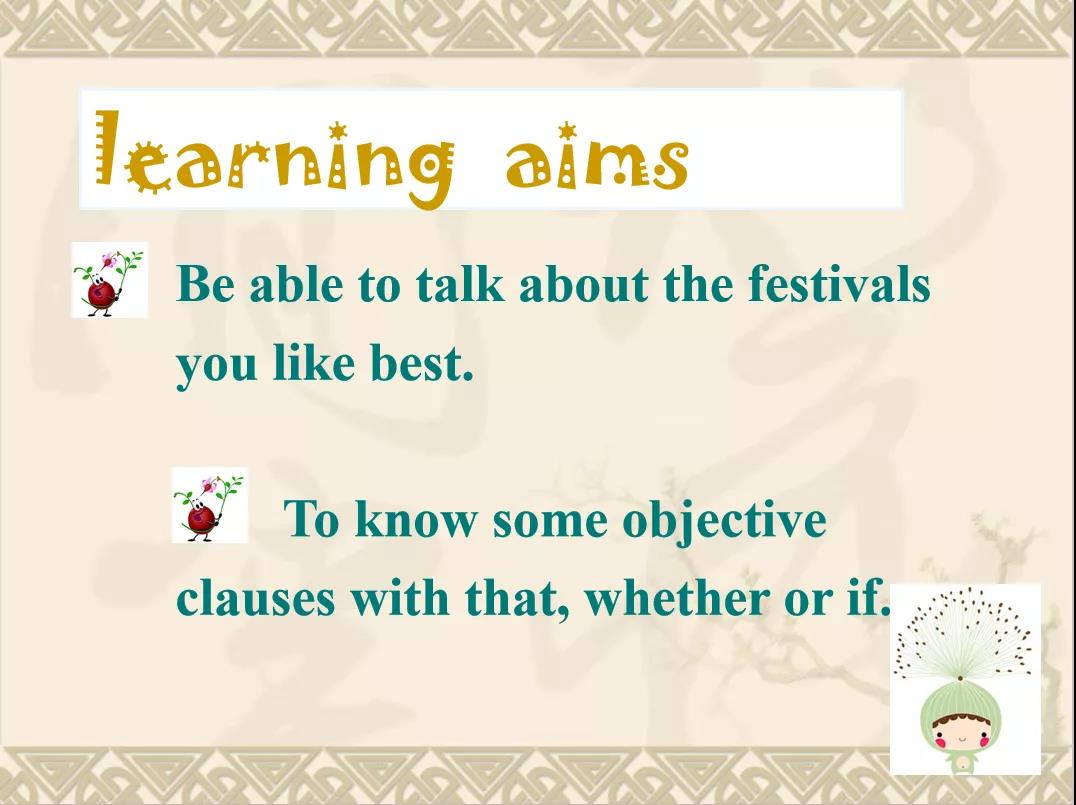 learning aims

Be able to talk about the festivals you like best.

To know some objective clauses with that, whether or if.